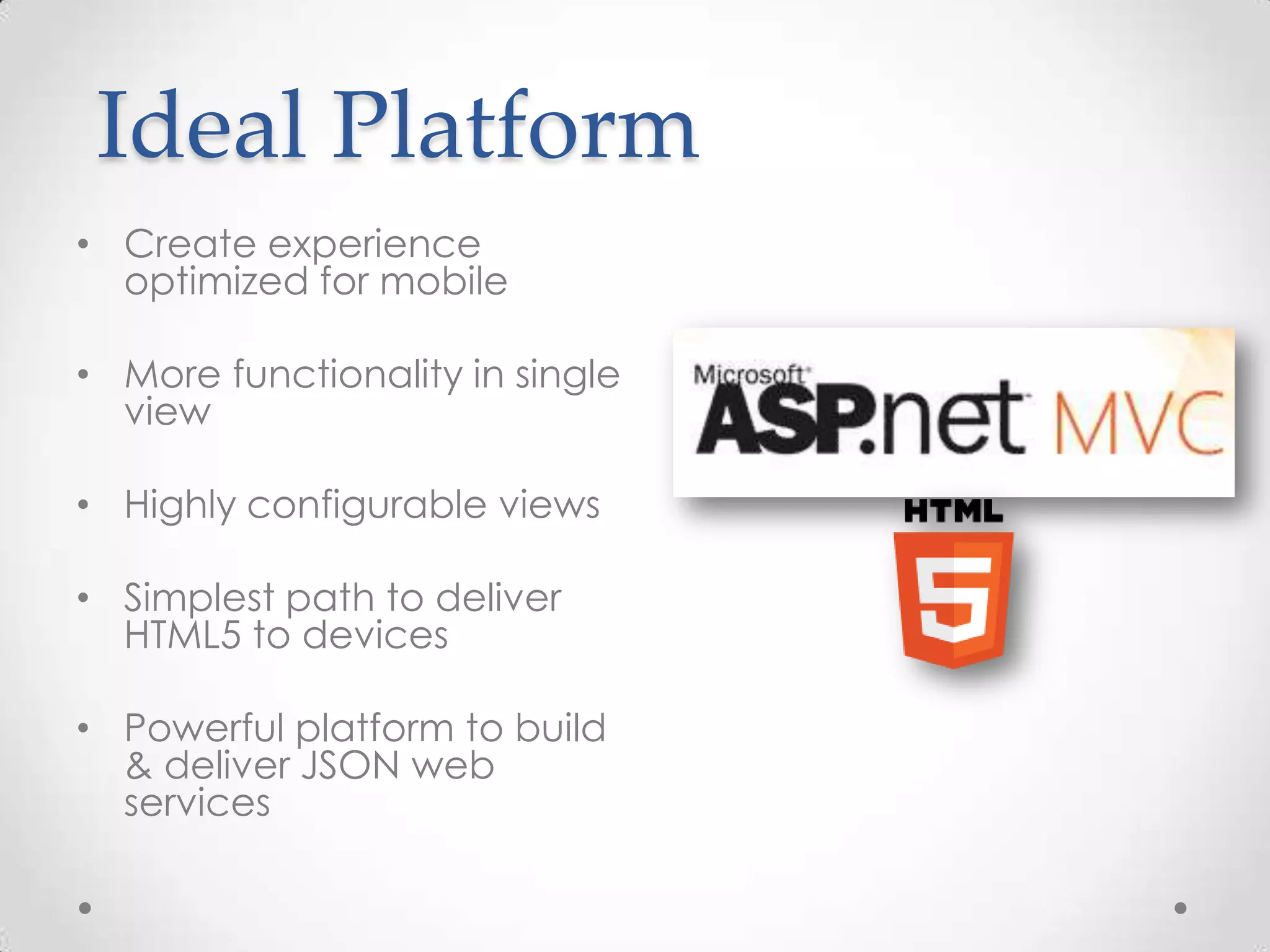 Ideal Platform

• Create experience optimized for mobile

• More functionality in single view

• Highly configurable views

• Simplest path to deliver HTML5 to devices

• Powerful platform to build & deliver JSON web services

Microsoft ASP.net MVC

HTML
5